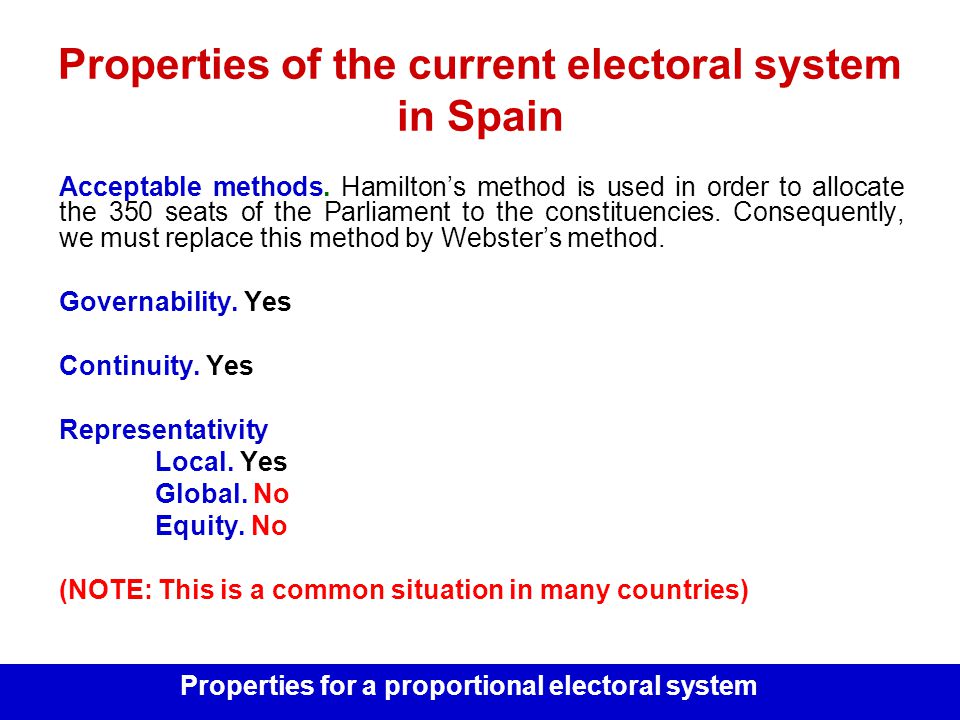 Properties of the current electoral system in Spain

Acceptable methods. Hamilton’s method is used in order to allocate the 350 seats of the Parliament to the constituencies. Consequently, we must replace this method by Webster’s method.

Governability. Yes

Continuity. Yes

Representativity
Local. Yes
Global. No
Equity. No

(NOTE: This is a common situation in many countries)

Properties for a proportional electoral system